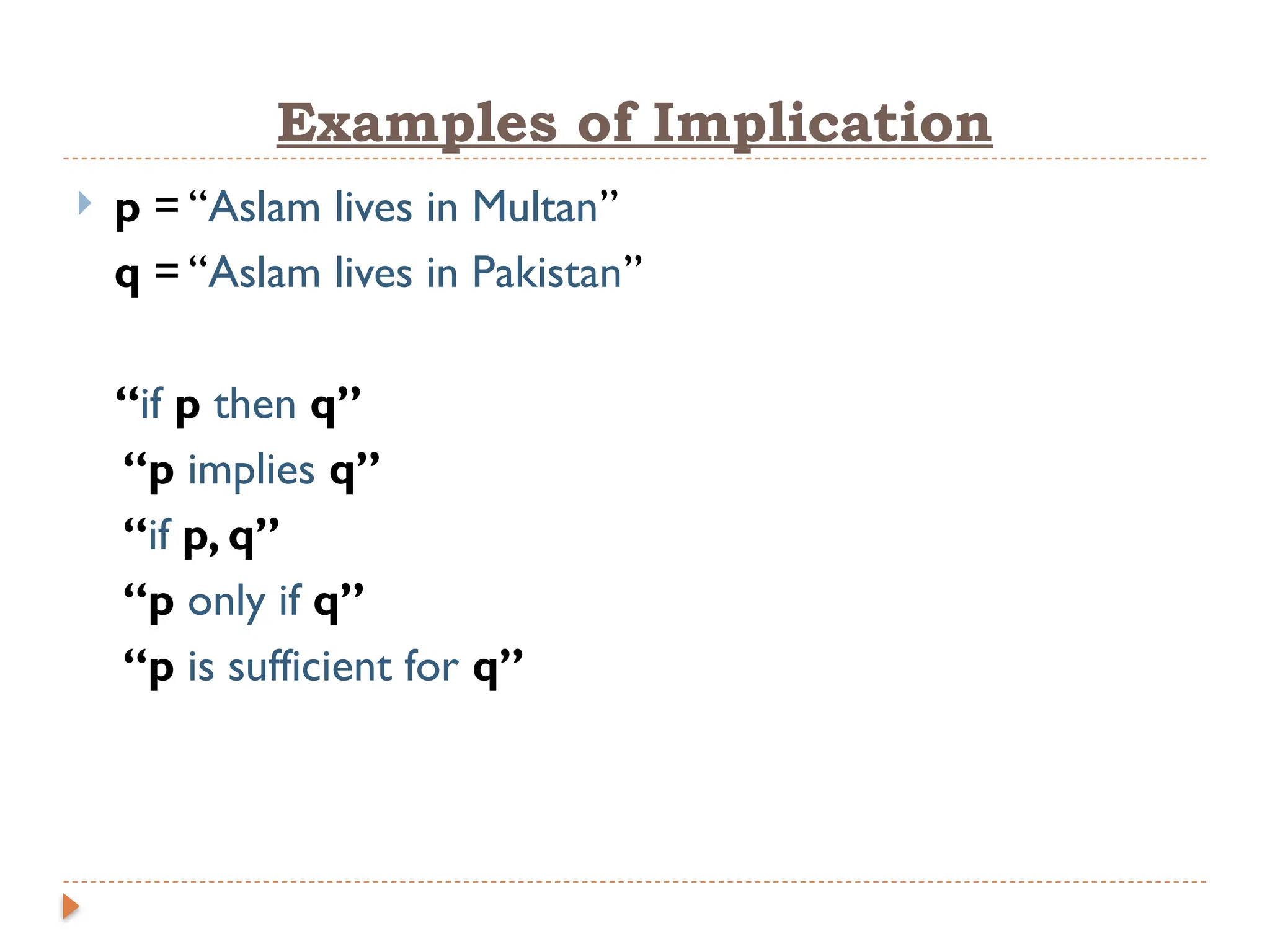 Examples of Implication

p = “Aslam lives in Multan”
q = “Aslam lives in Pakistan”

“if p then q”
“p implies q”
“if p, q”
“p only if q”
“p is sufficient for q”